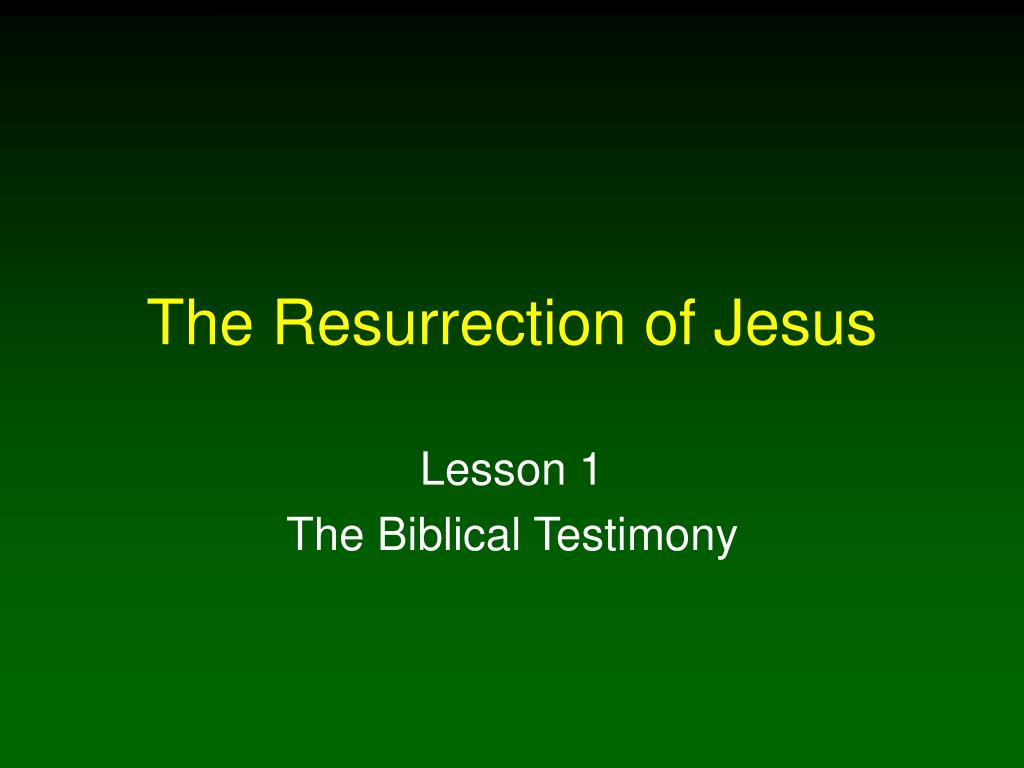 The Resurrection of Jesus

Lesson 1
The Biblical Testimony